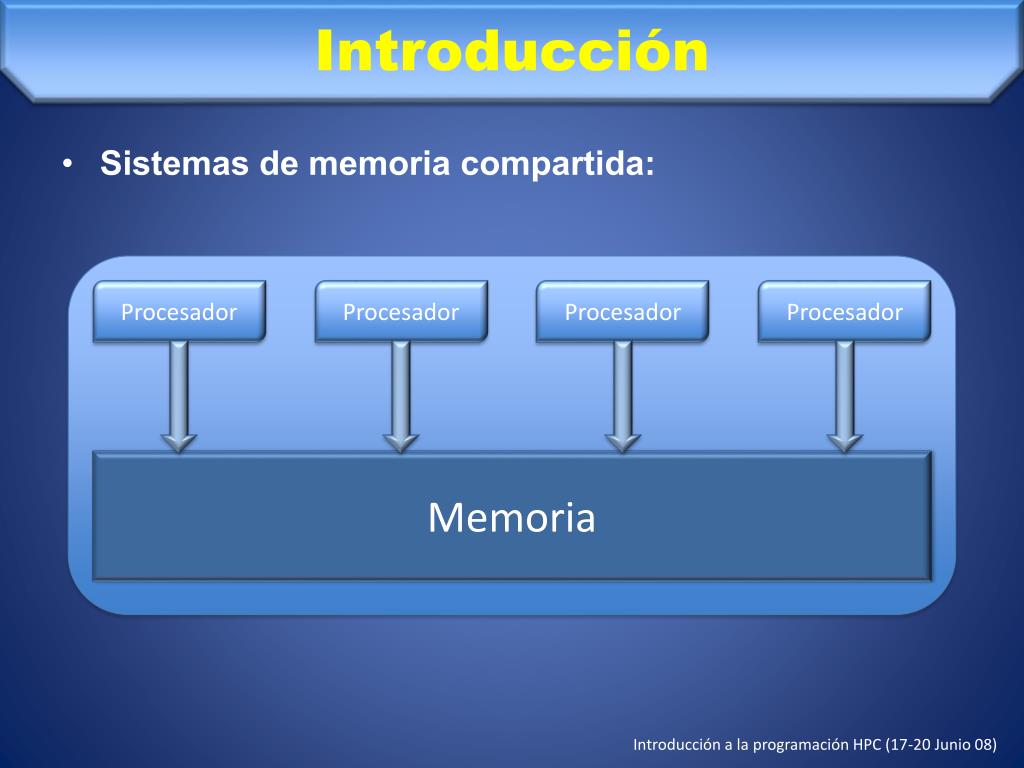 Introducción

• Sistemas de memoria compartida:

Procesador
Procesador
Procesador
Procesador

Memoria

Introducción a la programación HPC (17-20 Junio 08)